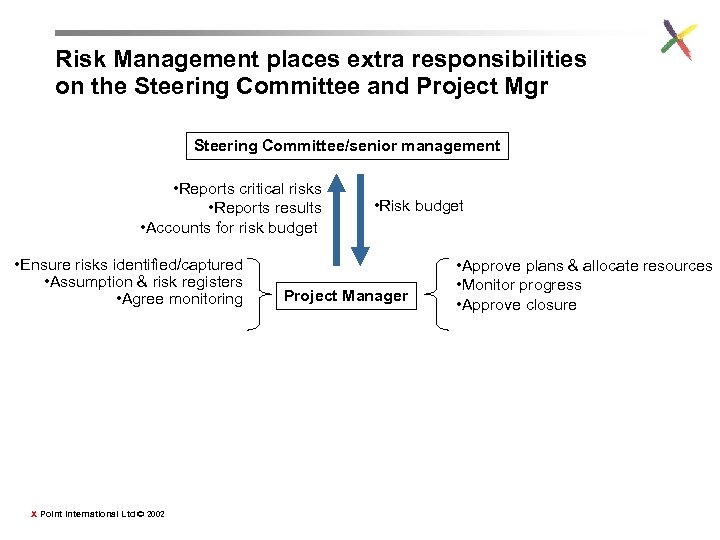 Risk Management places extra responsibilities on the Steering Committee and Project Mgr

Steering Committee/senior management

•Reports critical risks
•Reports results
•Accounts for risk budget

•Risk budget

•Ensure risks identified/captured
•Assumption & risk registers
•Agree monitoring

Project Manager

•Approve plans & allocate resources
•Monitor progress
•Approve closure

X Point International Ltd © 2002